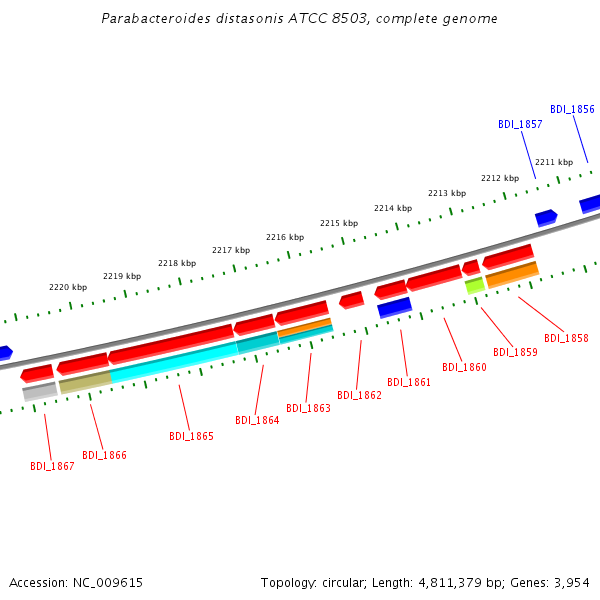 Parabacteroides distasonis ATCC 8503, complete genome

BDI_1856
BDI_1857
2211 kbp
2212 kbp
2213 kbp
2214 kbp
2215 kbp
2216 kbp
2217 kbp
2218 kbp
2219 kbp
2220 kbp

BDI_1858
BDI_1859
BDI_1860
BDI_1861
BDI_1862
BDI_1863
BDI_1864
BDI_1865
BDI_1866
BDI_1867

Accession: NC_009615

Topology: circular; Length: 4,811,379 bp; Genes: 3,954